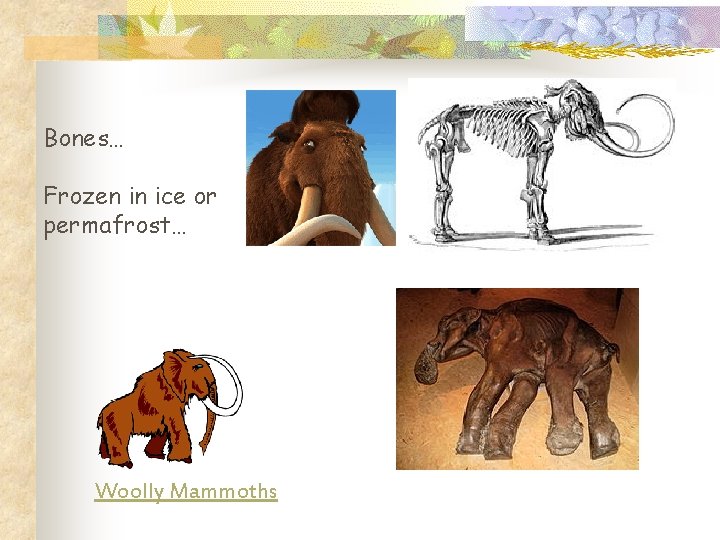 Bones…

Frozen in ice or permafrost…

Woolly Mammoths